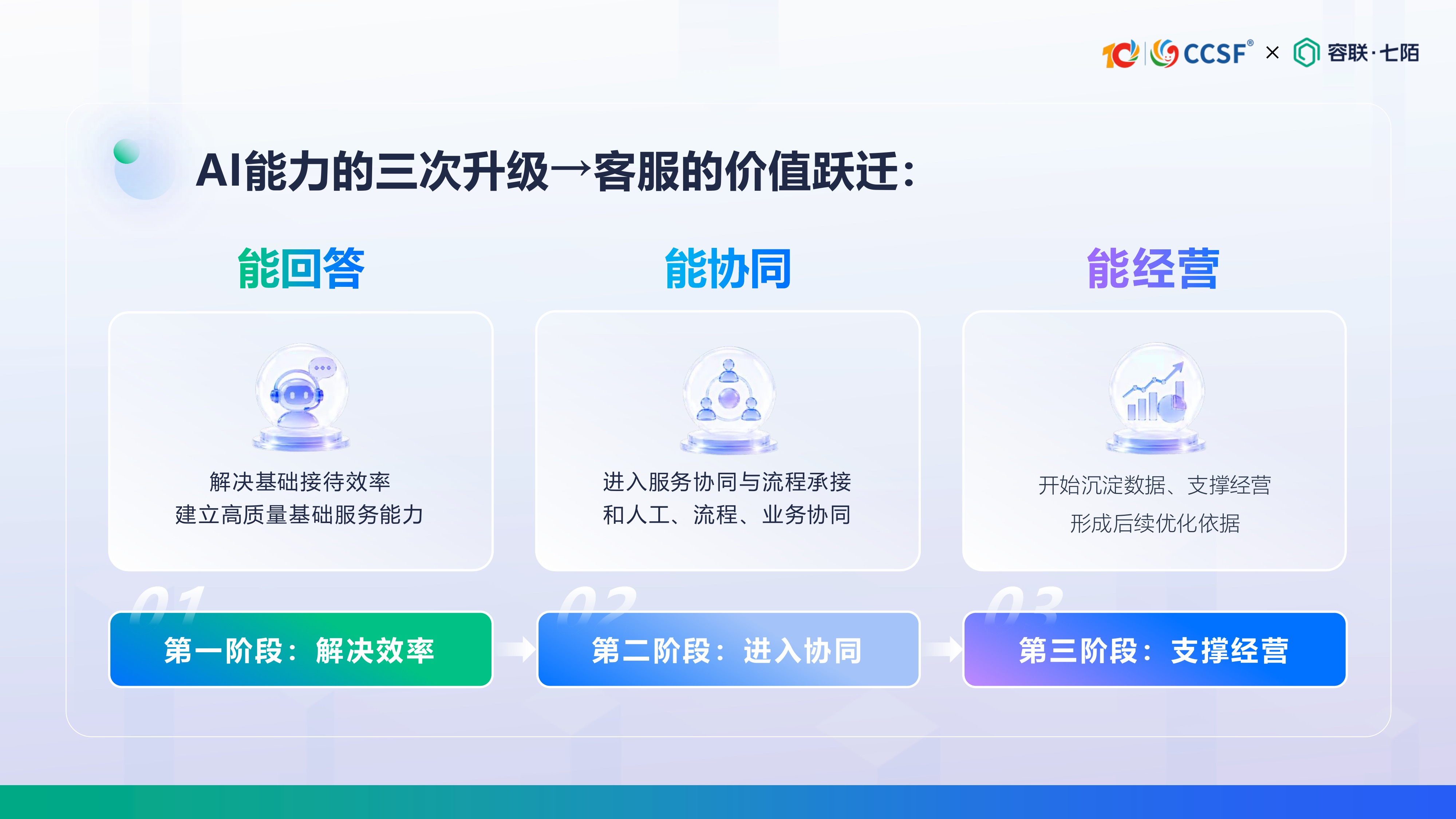 10 CCSF® × 容联·七陌

AI能力的三次升级→客服的价值跃迁：

能回答

解决基础接待效率
建立高质量基础服务能力

01

第一阶段：解决效率

能协同

进入服务协同与流程承接
和人工、流程、业务协同

02

第二阶段：进入协同

能经营

开始沉淀数据、支撑经营
形成后续优化依据

03

第三阶段：支撑经营